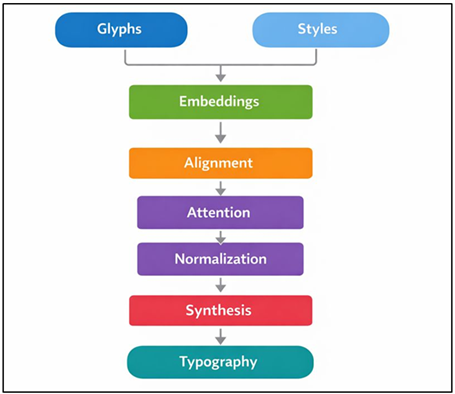 Glyphs

Styles

Embeddings

Alignment

Attention

Normalization

Synthesis

Typography